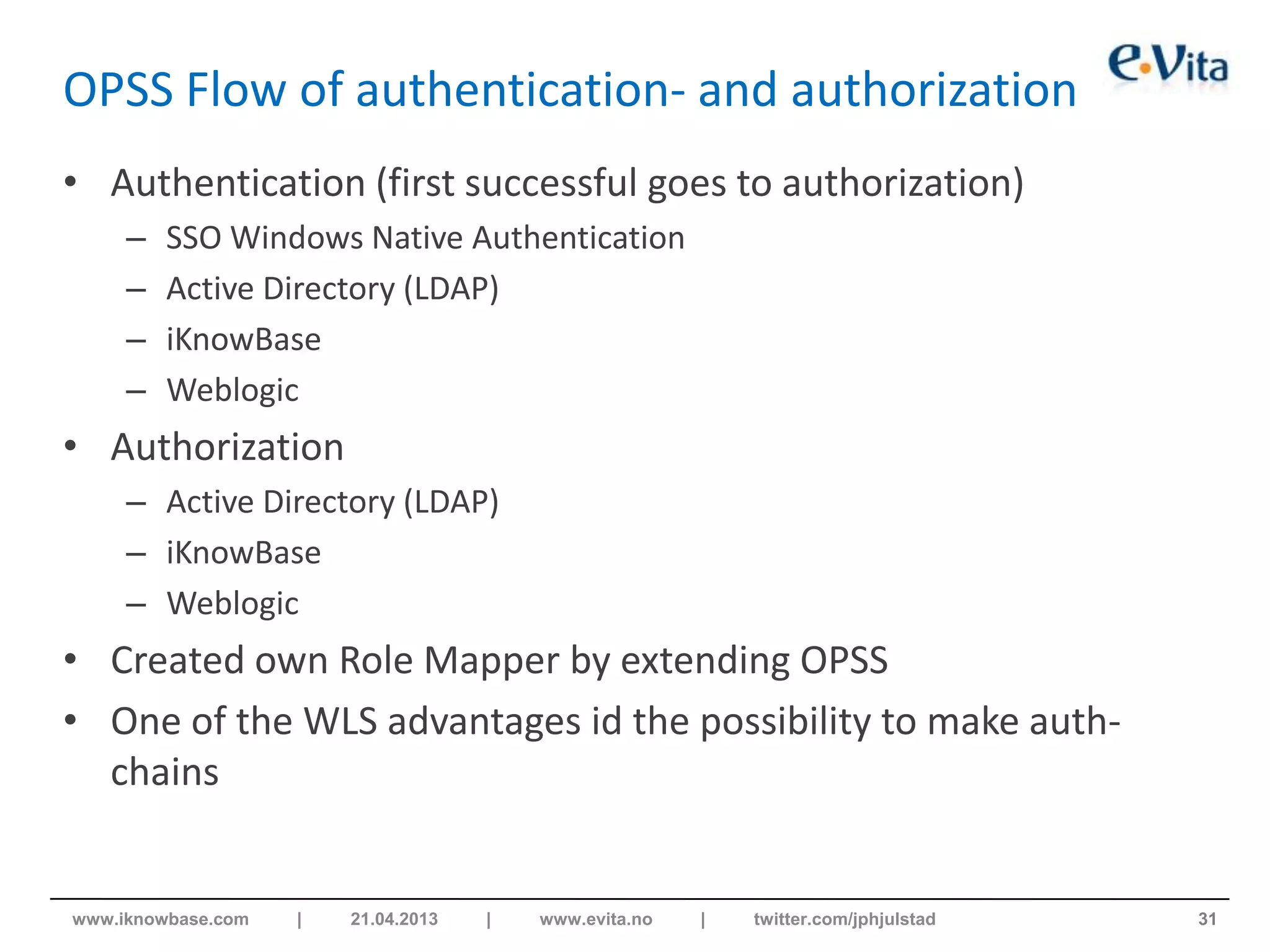 OPSS Flow of authentication- and authorization

e·Vita

• Authentication (first successful goes to authorization)
 – SSO Windows Native Authentication
 – Active Directory (LDAP)
 – iKnowBase
 – Weblogic
• Authorization
 – Active Directory (LDAP)
 – iKnowBase
 – Weblogic
• Created own Role Mapper by extending OPSS
• One of the WLS advantages id the possibility to make auth-chains

www.iknowbase.com | 21.04.2013 | www.evita.no | twitter.com/jphjulstad 31